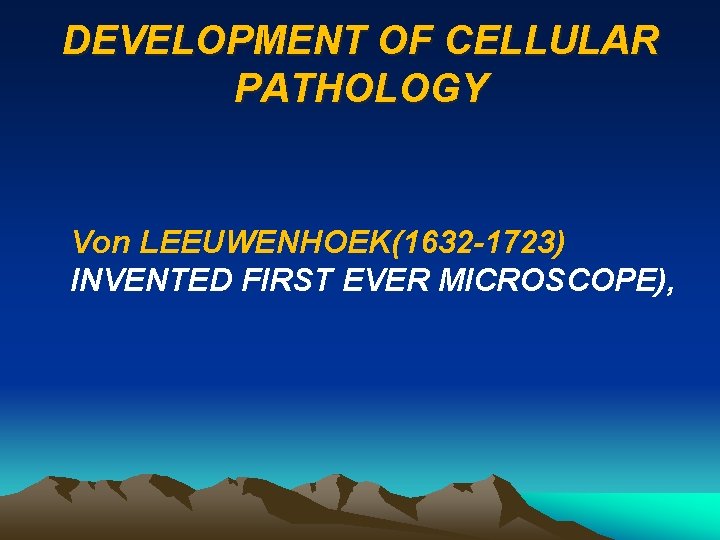 DEVELOPMENT OF CELLULAR PATHOLOGY

Von LEEUWENHOEK(1632-1723) INVENTED FIRST EVER MICROSCOPE),